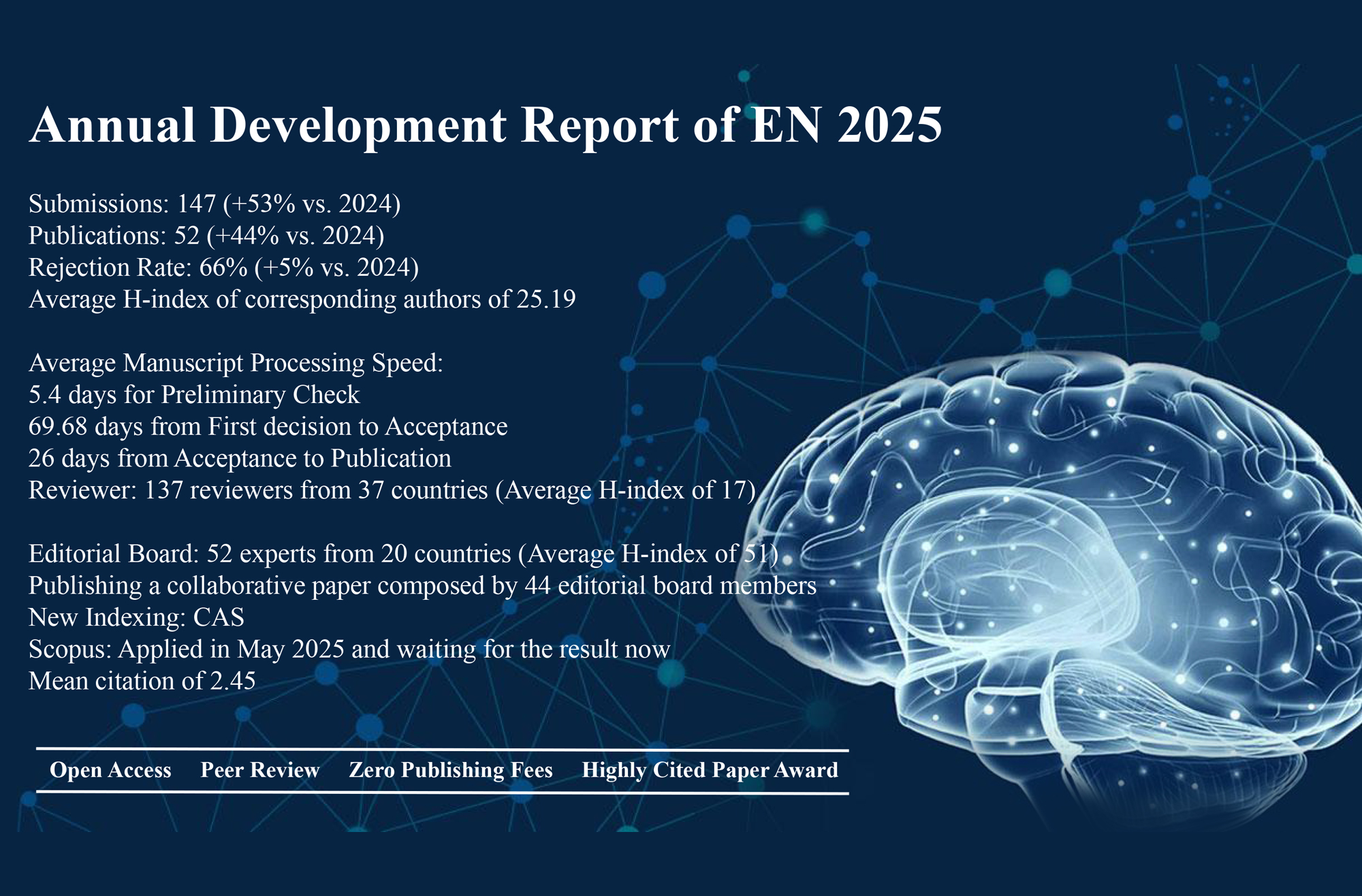 Annual Development Report of EN 2025

Submissions: 147 (+53% vs. 2024)
Publications: 52 (+44% vs. 2024)
Rejection Rate: 66% (+5% vs. 2024)
Average H-index of corresponding authors of 25.19

Average Manuscript Processing Speed:
5.4 days for Preliminary Check
69.68 days from First decision to Acceptance
26 days from Acceptance to Publication
Reviewer: 137 reviewers from 37 countries (Average H-index of 17)

Editorial Board: 52 experts from 20 countries (Average H-index of 51)
Publishing a collaborative paper composed by 44 editorial board members
New Indexing: CAS
Scopus: Applied in May 2025 and waiting for the result now
Mean citation of 2.45

Open Access Peer Review Zero Publishing Fees Highly Cited Paper Award